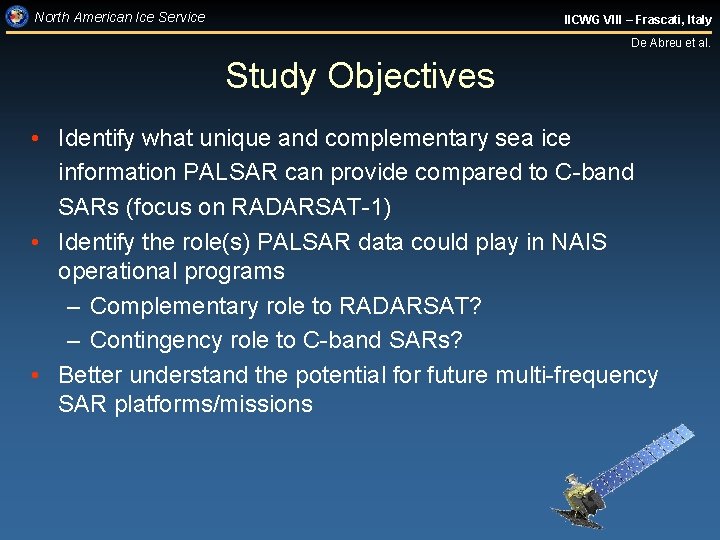 North American Ice Service

IICWG VIII – Frascati, Italy

De Abreu et al.

Study Objectives

• Identify what unique and complementary sea ice information PALSAR can provide compared to C-band SARs (focus on RADARSAT-1)
• Identify the role(s) PALSAR data could play in NAIS operational programs
– Complementary role to RADARSAT?
– Contingency role to C-band SARs?
• Better understand the potential for future multi-frequency SAR platforms/missions